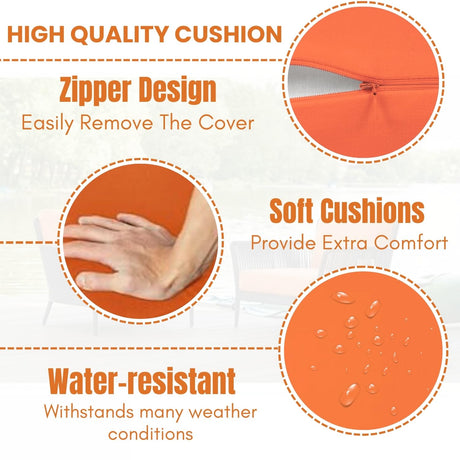 HIGH QUALITY CUSHION

Zipper Design
Easily Remove The Cover

Soft Cushions
Provide Extra Comfort

Water-resistant
Withstands many weather conditions